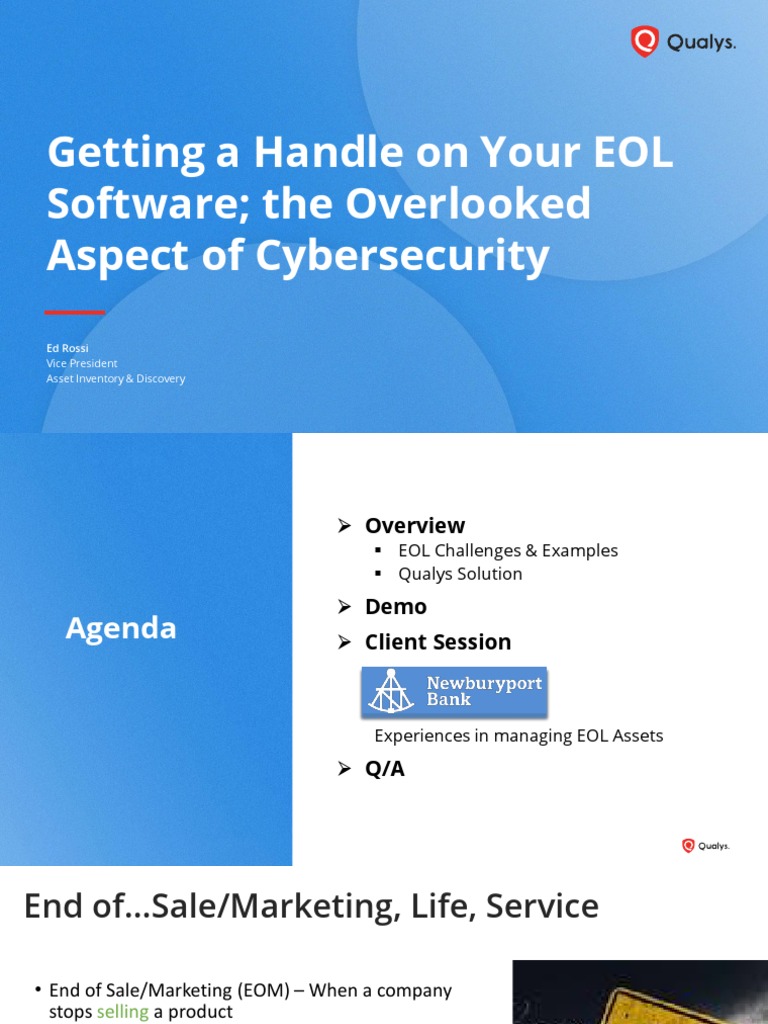 Qualys.

Getting a Handle on Your EOL Software; the Overlooked Aspect of Cybersecurity

Ed Rossi
Vice President
Asset Inventory & Discovery

Agenda

➢ Overview
▪ EOL Challenges & Examples
▪ Qualys Solution
➢ Demo
➢ Client Session

Newburyport Bank

Experiences in managing EOL Assets
➢ Q/A

Qualys.

End of…Sale/Marketing, Life, Service

• End of Sale/Marketing (EOM) – When a company stops selling a product